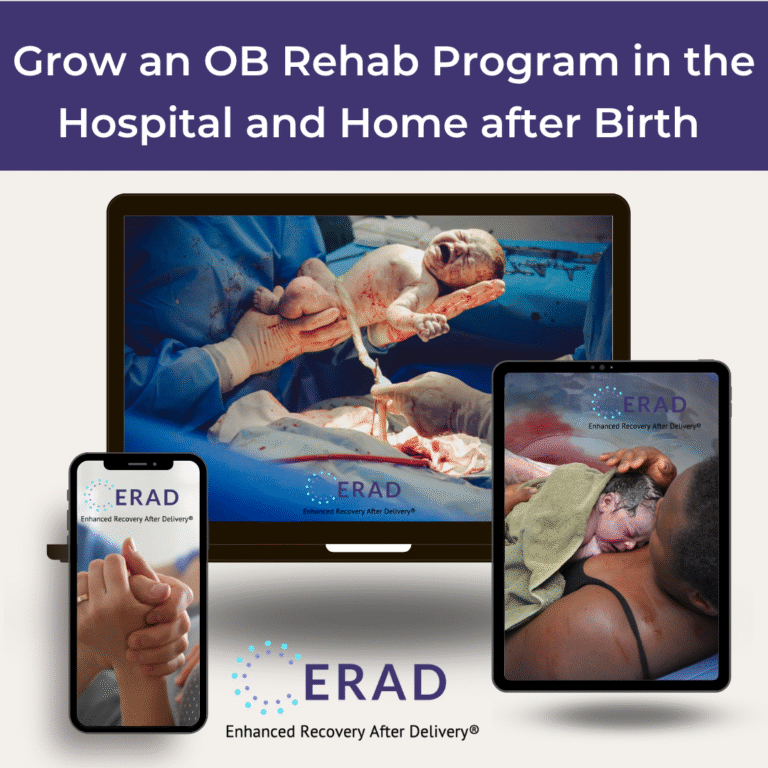 Grow an OB Rehab Program in the Hospital and Home after Birth

ERAD
Enhanced Recovery After Delivery®

ERAD
Enhanced Recovery After Delivery®

ERAD
Enhanced Recovery After Delivery®

ERAD
Enhanced Recovery After Delivery®